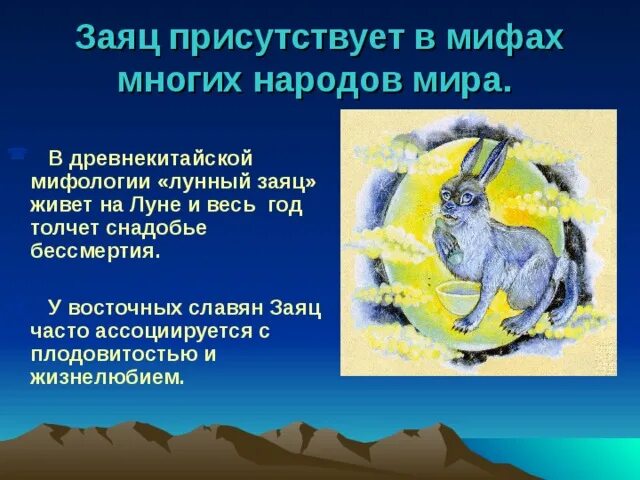 Заяц присутствует в мифах многих народов мира.

В древнекитайской мифологии «лунный заяц» живет на Луне и весь год толчет снадобье бессмертия.

У восточных славян Заяц часто ассоциируется с плодовитостью и жизнелюбием.